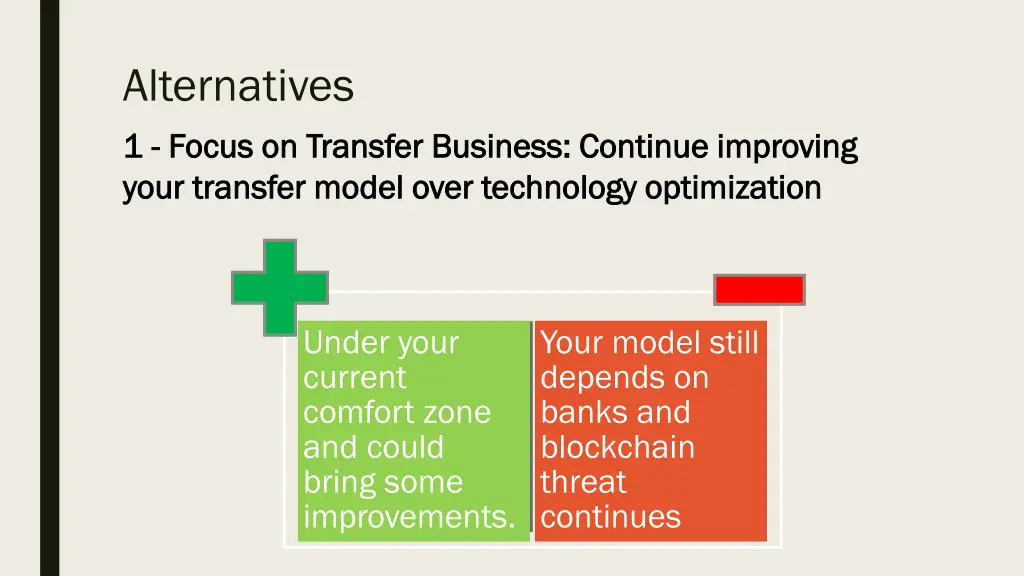 Alternatives

1 - Focus on Transfer Business: Continue improving your transfer model over technology optimization

Under your current comfort zone and could bring some improvements.

Your model still depends on banks and blockchain threat continues